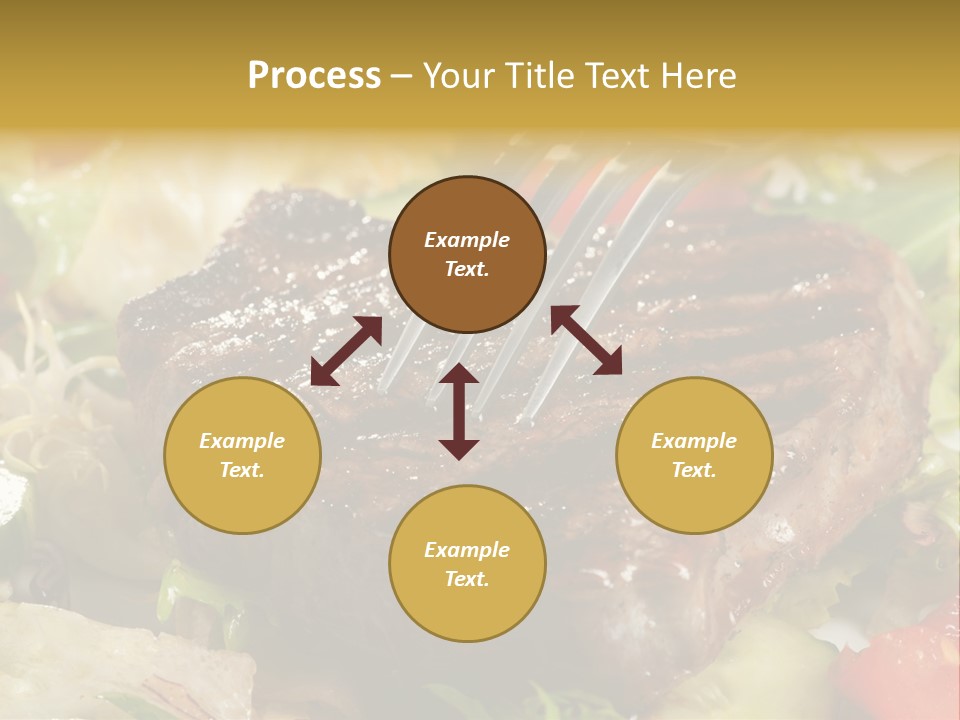 Process – Your Title Text Here

Example Text.

Example Text.

Example Text.

Example Text.